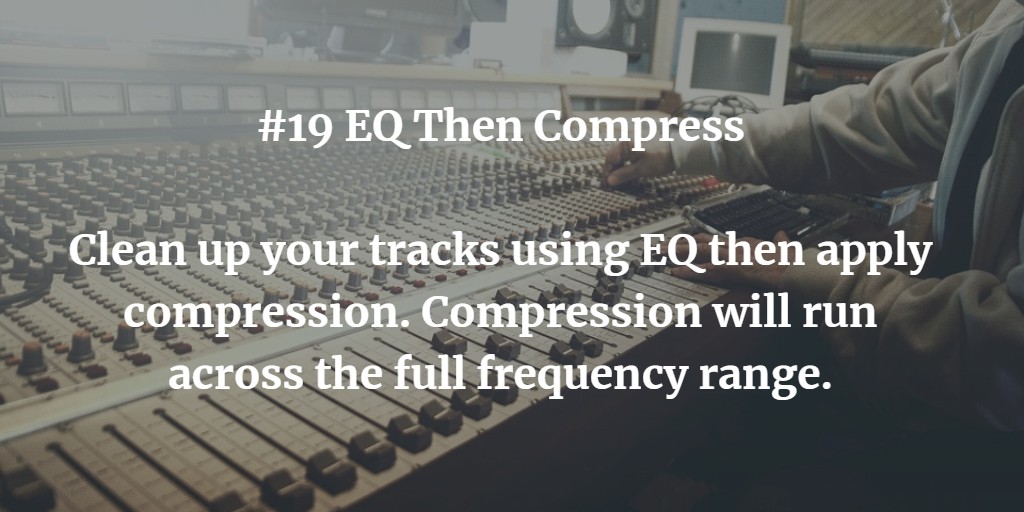 #19 EQ Then Compress

Clean up your tracks using EQ then apply compression. Compression will run across the full frequency range.